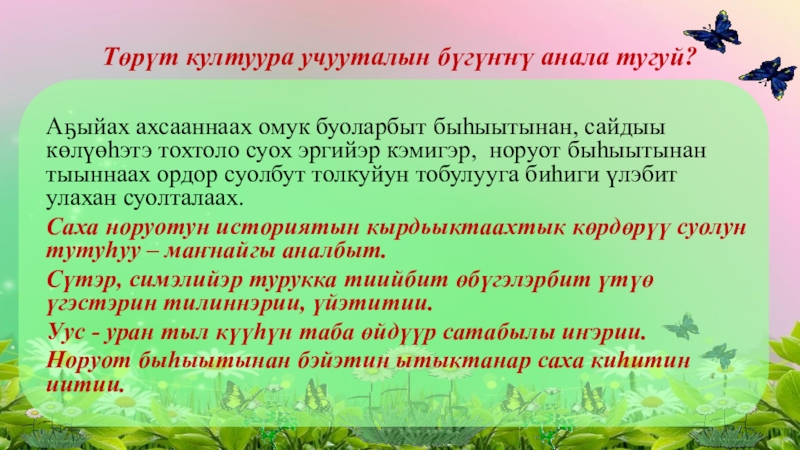 Төрүт култуура учууталын бүгүҥҥү анала тугуй?

Аҕыйах ахсааннаах омук буоларбыт быһыытынан, сайдыы көлүөһэтэ тохтоло суох эргийэр кэмигэр, норуот быһыытынан тыыннаах ордор суолбут толкуйун тобулууга биһиги үлэбит улахан суолталаах.

Саха норуотун историятын кырдьыктаахтык көрдөрүү суолун тутуһуу – маҥнайгы аналбыт.

Сүтэр, симэлийэр турукка тиийбит өбүгэлэрбит үтүө үгэстэрин тилиннэрии, үйэтитии.

Уус - уран тыл күүһүн таба өйдүүр сатабылы иҥэрии.

Норуот быһыытынан бэйэтин ытыктанар саха киһитин иитии.